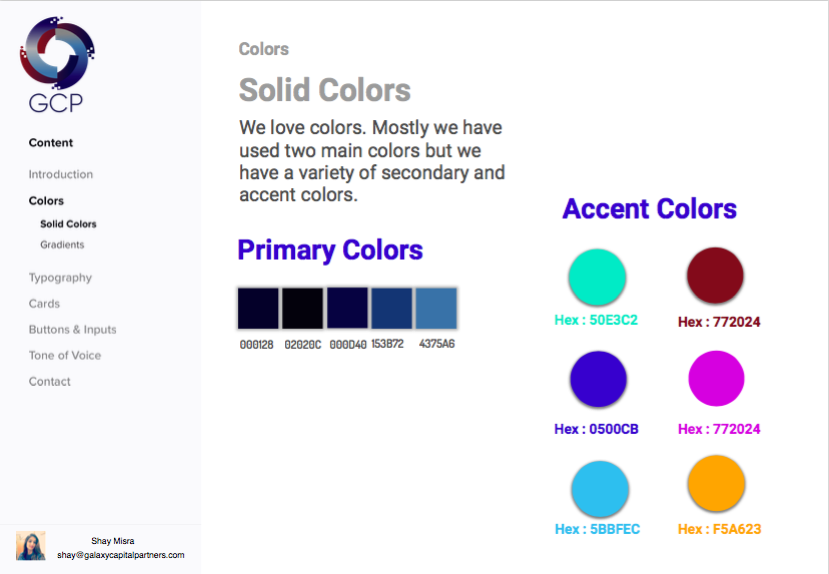 GCP

Content

Introduction

Colors

Solid Colors

Gradients

Typography

Cards

Buttons & Inputs

Tone of Voice

Contact

Shay Misra
shay@galaxycapitalpartners.com

Colors

Solid Colors

We love colors. Mostly we have used two main colors but we have a variety of secondary and accent colors.

Primary Colors

000128 02020C 000D40 153B72 4375A6

Accent Colors

Hex : 50E3C2

Hex : 772024

Hex : 0500CB

Hex : 772024

Hex : 5BBFEC

Hex : F5A623